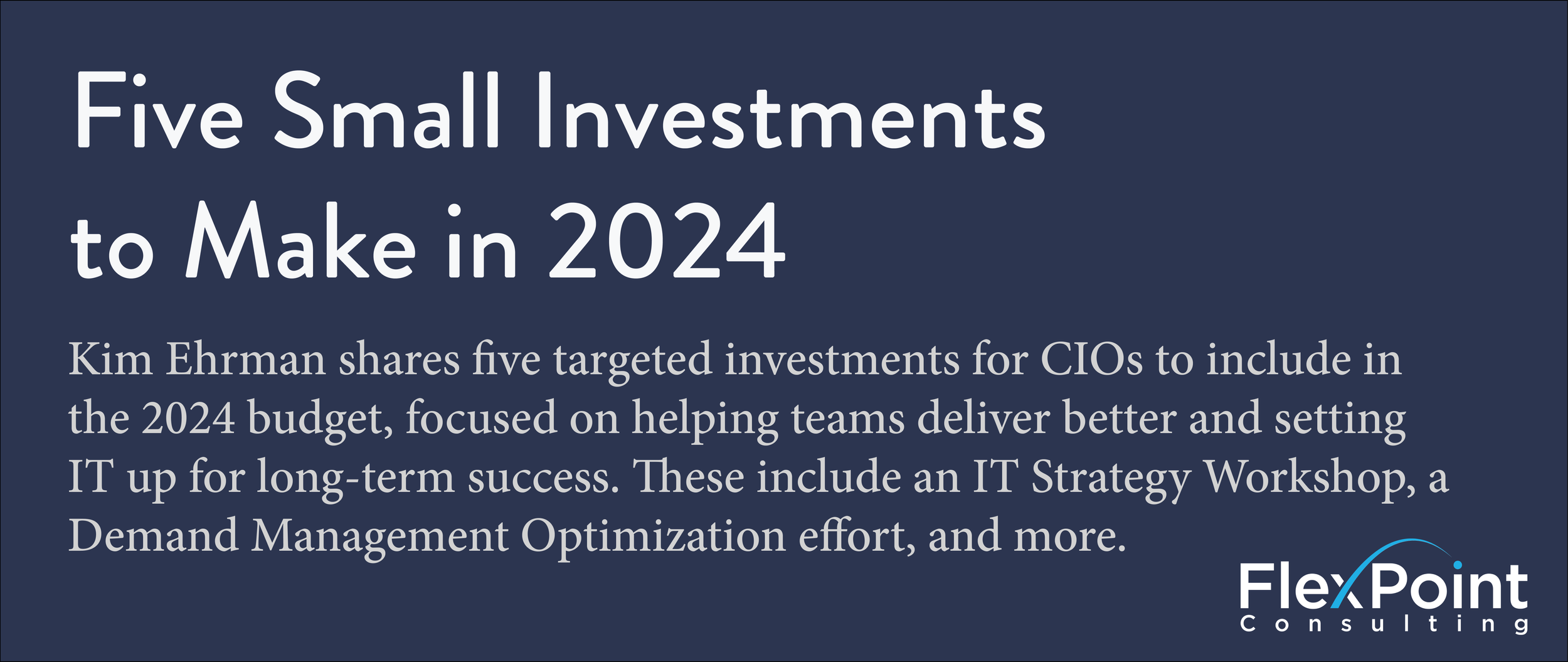 Five Small Investments to Make in 2024

Kim Ehrman shares five targeted investments for CIOs to include in the 2024 budget, focused on helping teams deliver better and setting IT up for long-term success. These include an IT Strategy Workshop, a Demand Management Optimization effort, and more.

FlexPoint
Consulting